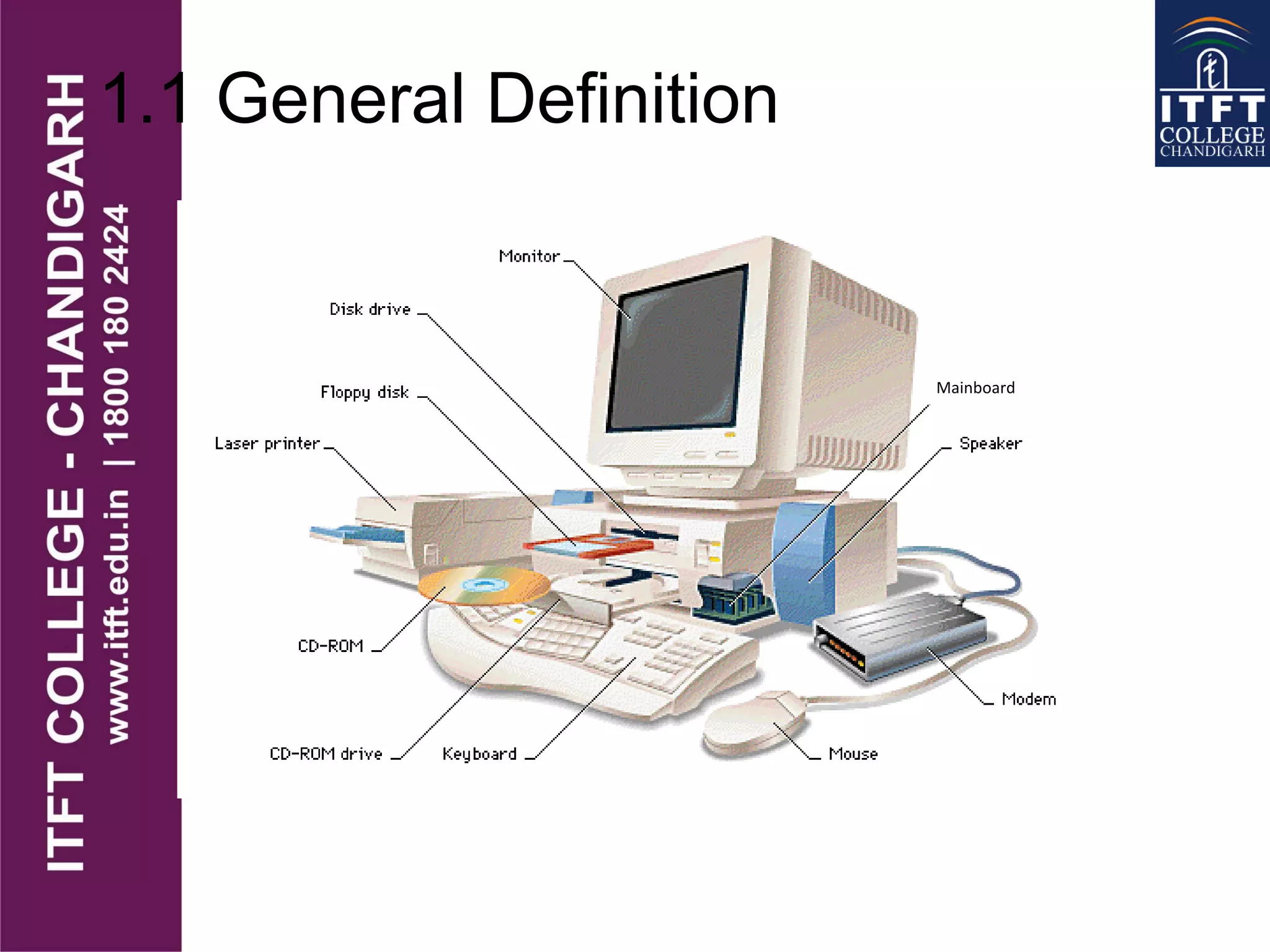 ITFT COLLEGE - CHANDIGARH
www.itft.edu.in | 1800 180 2424

1.1 General Definition

ITFT
COLLEGE
CHANDIGARH

Monitor
Disk drive
Floppy disk
Laser printer
Mainboard
Speaker
CD-ROM
Modem
CD-ROM drive
Keyboard
Mouse